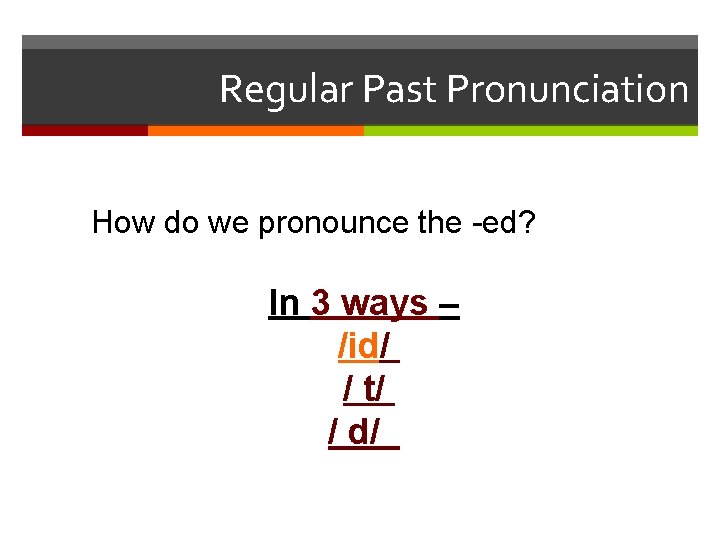 Regular Past Pronunciation

How do we pronounce the -ed?

In 3 ways –
/id/
/ t/
/ d/